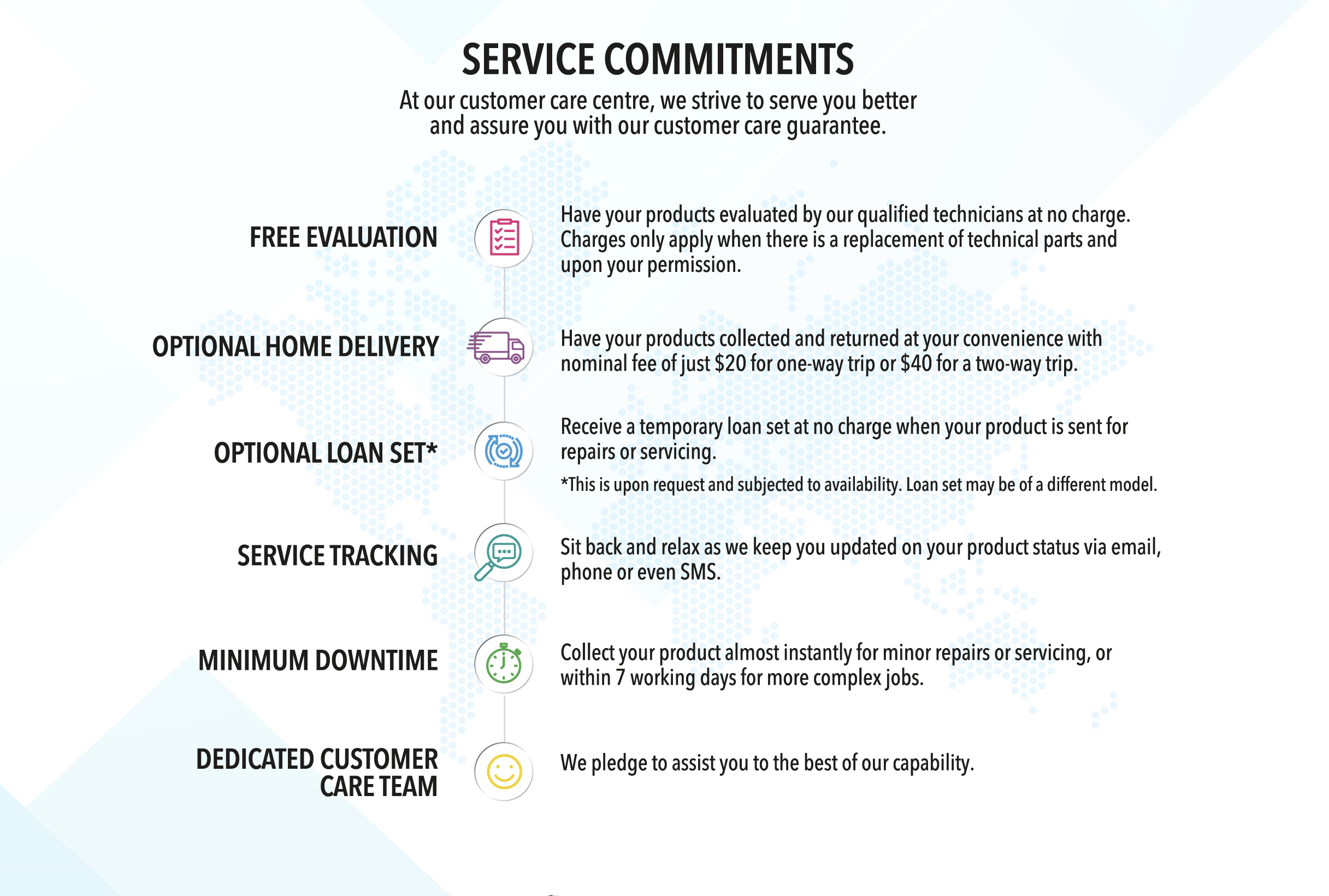 SERVICE COMMITMENTS

At our customer care centre, we strive to serve you better and assure you with our customer care guarantee.

FREE EVALUATION

Have your products evaluated by our qualified technicians at no charge. Charges only apply when there is a replacement of technical parts and upon your permission.

OPTIONAL HOME DELIVERY

Have your products collected and returned at your convenience with nominal fee of just \$20 for one-way trip or \$40 for a two-way trip.

OPTIONAL LOAN SET*

Receive a temporary loan set at no charge when your product is sent for repairs or servicing.

*This is upon request and subjected to availability. Loan set may be of a different model.

SERVICE TRACKING

Sit back and relax as we keep you updated on your product status via email, phone or even SMS.

MINIMUM DOWNTIME

Collect your product almost instantly for minor repairs or servicing, or within 7 working days for more complex jobs.

DEDICATED CUSTOMER CARE TEAM

We pledge to assist you to the best of our capability.